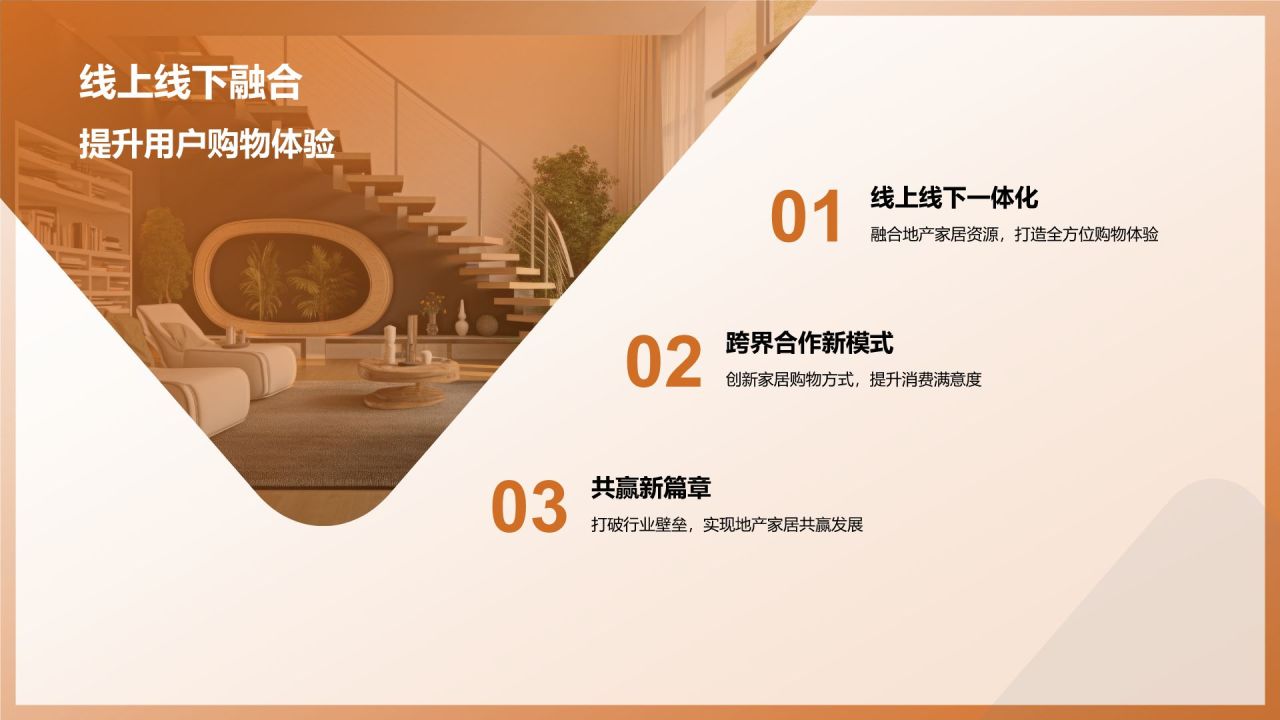 线上线下融合

提升用户购物体验

01 线上线下一体化

融合地产家居资源，打造全方位购物体验

02 跨界合作新模式

创新家居购物方式，提升消费满意度

03 共赢新篇章

打破行业壁垒，实现地产家居共赢发展